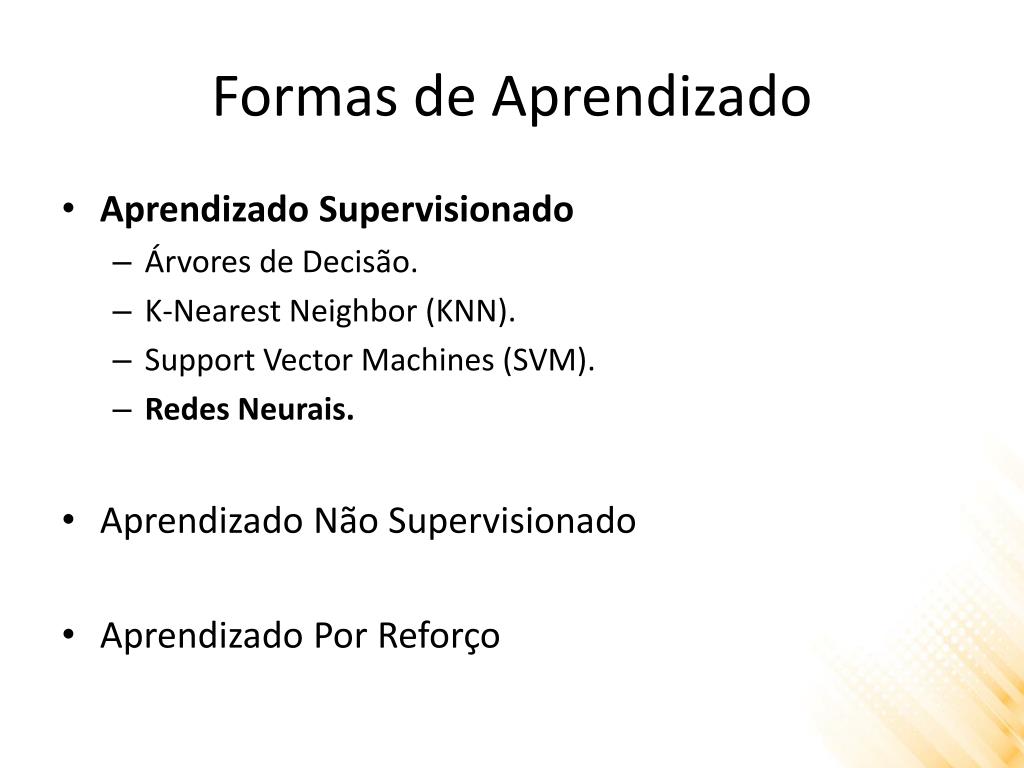 Formas de Aprendizado

• Aprendizado Supervisionado
– Árvores de Decisão.
– K-Nearest Neighbor (KNN).
– Support Vector Machines (SVM).
– Redes Neurais.

• Aprendizado Não Supervisionado

• Aprendizado Por Reforço